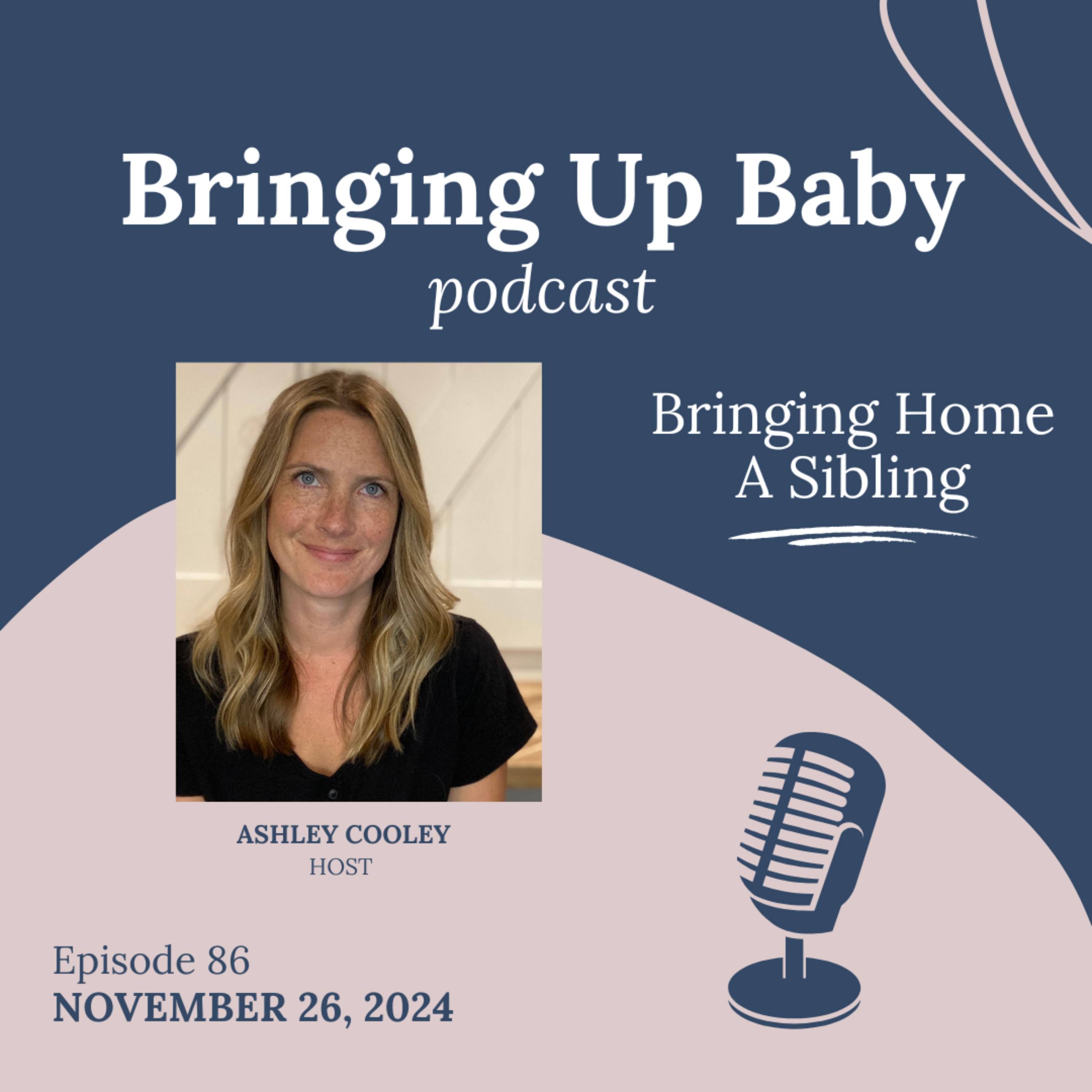 Bringing Up Baby
podcast

Bringing Home
A Sibling

ASHLEY COOLEY
HOST

Episode 86
NOVEMBER 26, 2024